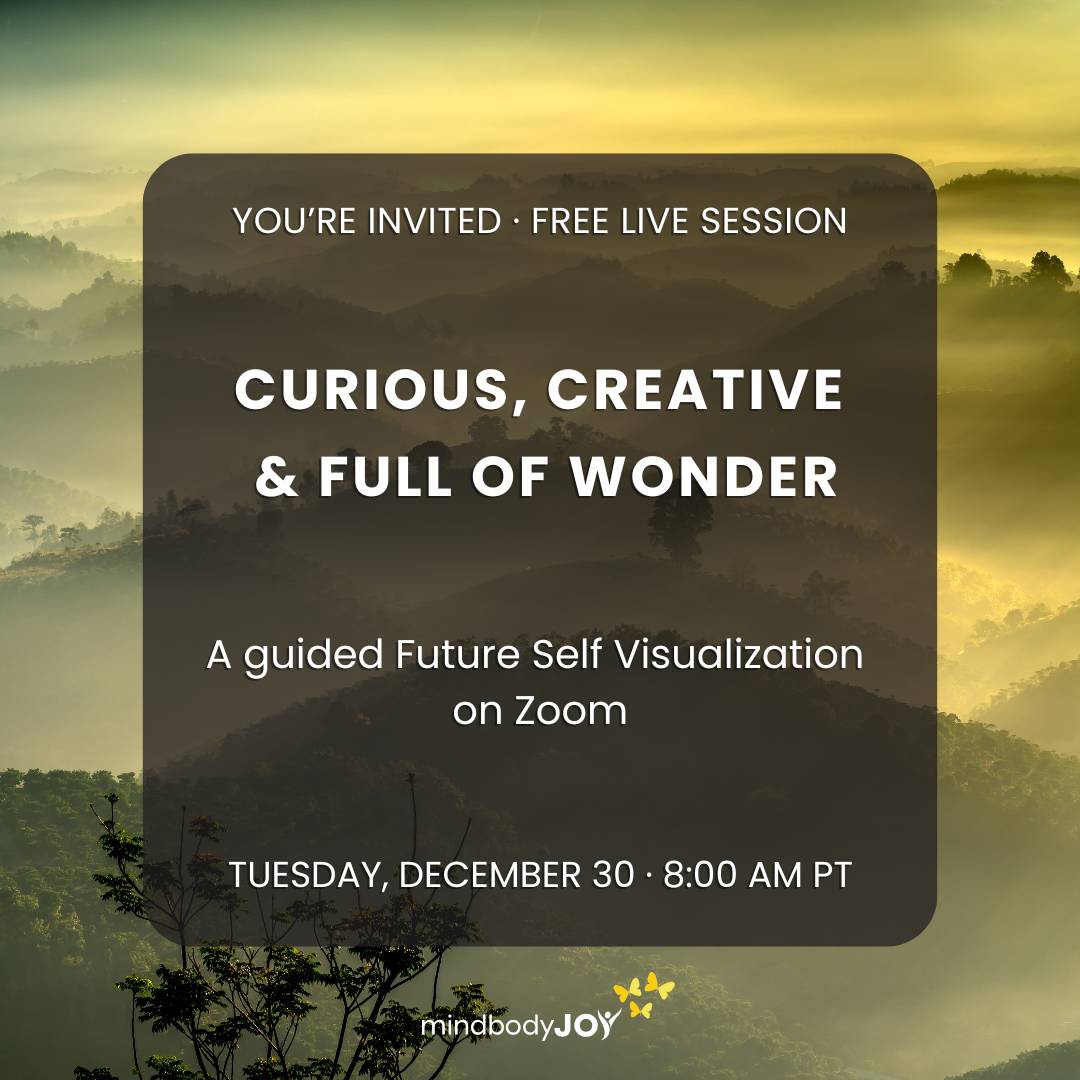 YOU'RE INVITED · FREE LIVE SESSION

CURIOUS, CREATIVE & FULL OF WONDER

A guided Future Self Visualization on Zoom

TUESDAY, DECEMBER 30 · 8:00 AM PT

mindbodyJOY